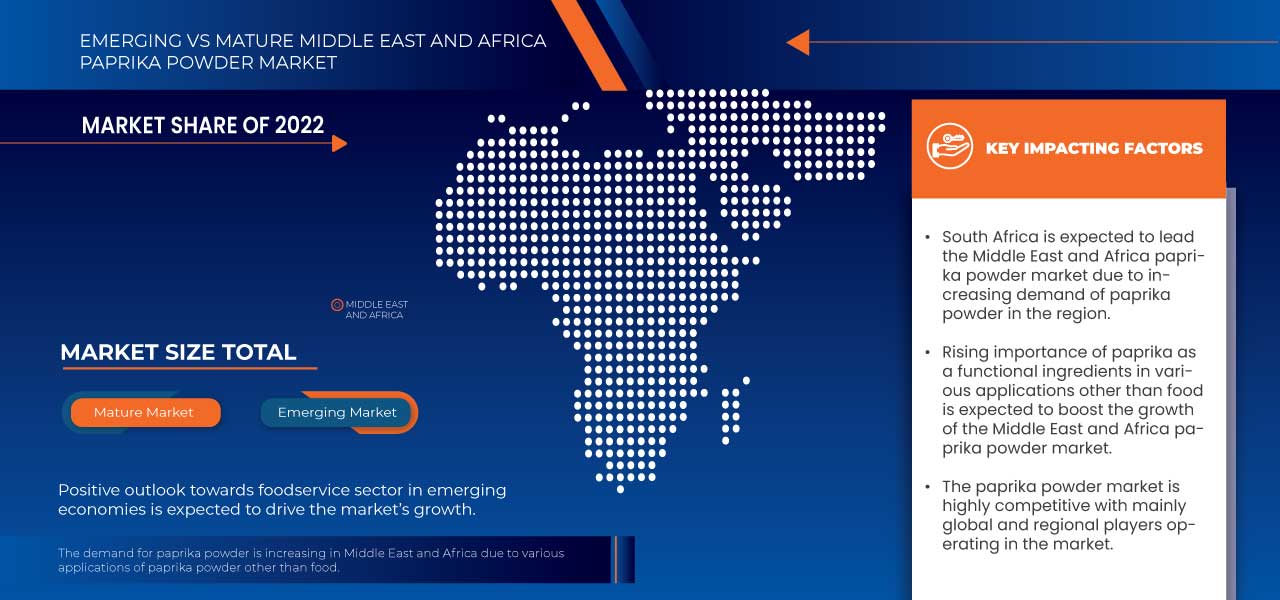 EMERGING VS MATURE MIDDLE EAST AND AFRICA PAPRIKA POWDER MARKET

MARKET SHARE OF 2022

MIDDLE EAST AND AFRICA

MARKET SIZE TOTAL

Mature Market

Emerging Market

Positive outlook towards foodservice sector in emerging economies is expected to drive the market's growth.

The demand for paprika powder is increasing in Middle East and Africa due to various applications of paprika powder other than food.

KEY IMPACTING FACTORS

• South Africa is expected to lead the Middle East and Africa paprika powder market due to increasing demand of paprika powder in the region.

• Rising importance of paprika as a functional ingredients in various applications other than food is expected to boost the growth of the Middle East and Africa paprika powder market.

• The paprika powder market is highly competitive with mainly global and regional players operating in the market.